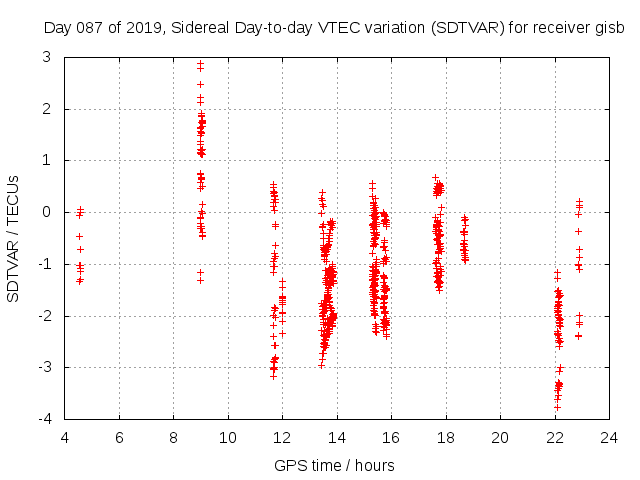 Day 087 of 2019, Sidereal Day-to-day VTEC variation (SDTVAR) for receiver gisb

SDTVAR / TECUs

3
2
1
0
-1
-2
-3
-4

4 6 8 10 12 14 16 18 20 22 24

GPS time / hours